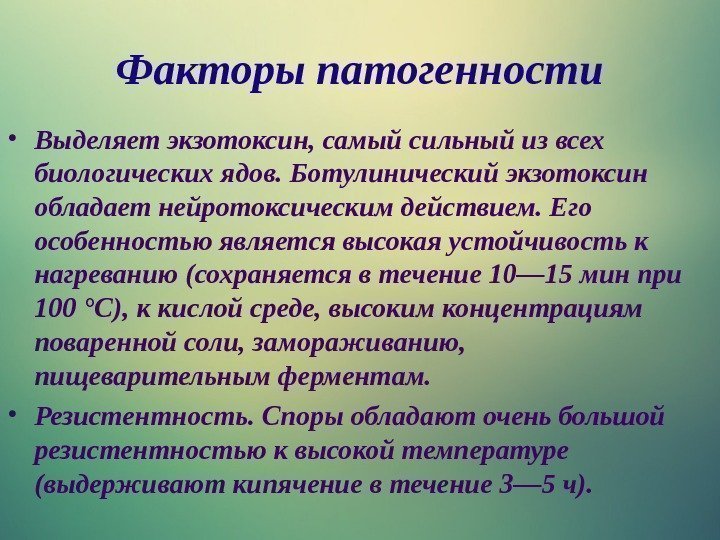 Факторы патогенности

• Выделяет экзотоксин, самый сильный из всех биологических ядов. Ботулинический экзотоксин обладает нейротоксическим действием. Его особенностью является высокая устойчивость к нагреванию (сохраняется в течение 10—15 мин при 100 °С), к кислой среде, высоким концентрациям поваренной соли, замораживанию, пищеварительным ферментам.

• Резистентность. Споры обладают очень большой резистентностью к высокой температуре (выдерживают кипячение в течение 3—5 ч).